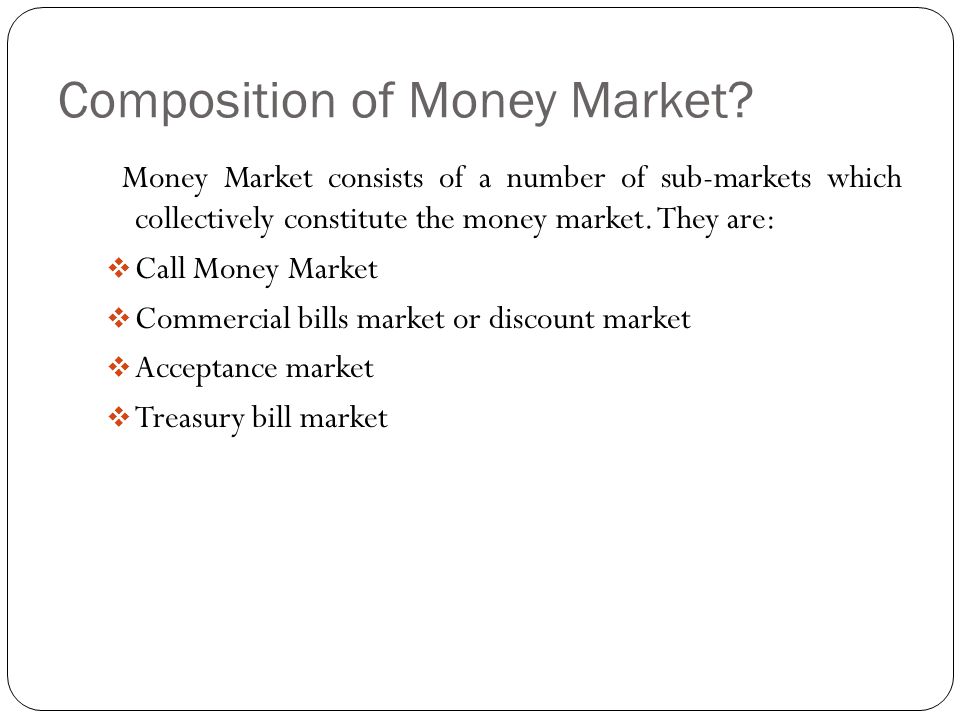 Composition of Money Market?

Money Market consists of a number of sub-markets which collectively constitute the money market. They are:

❖ Call Money Market
❖ Commercial bills market or discount market
❖ Acceptance market
❖ Treasury bill market